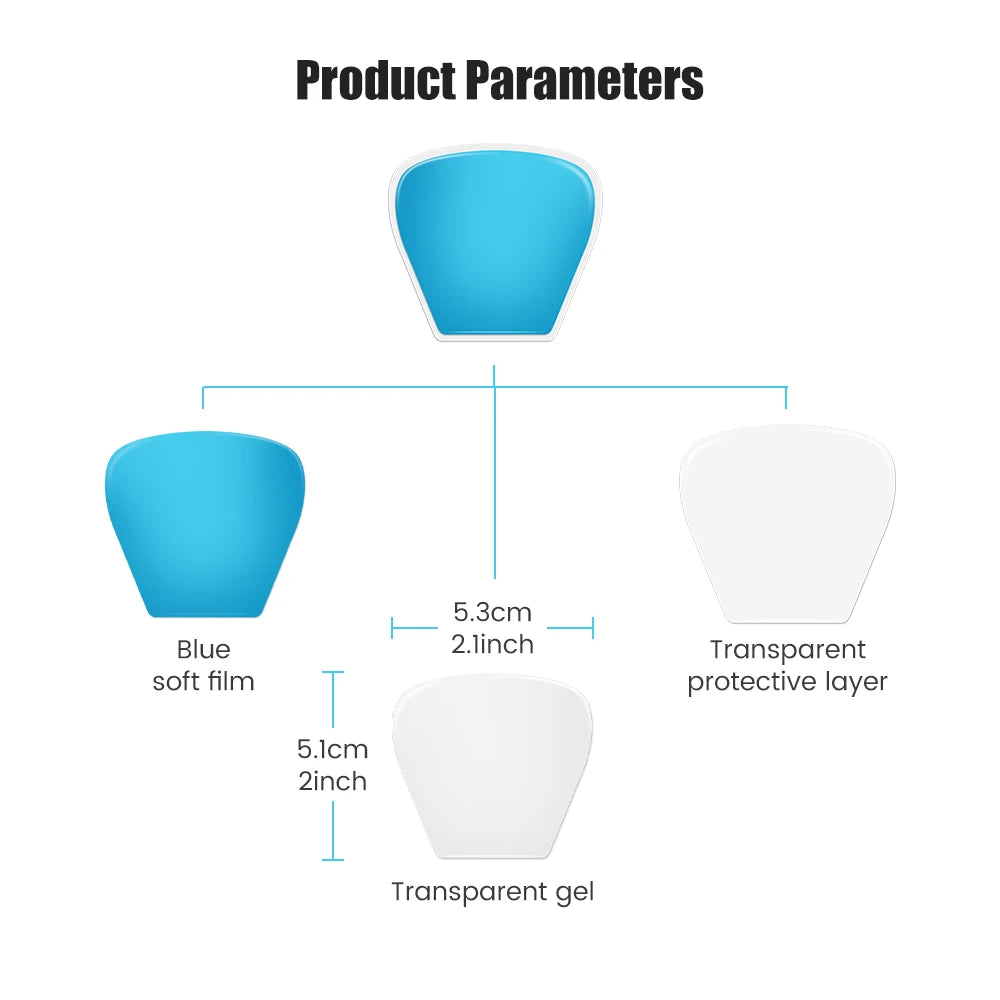 Product Parameters

Blue soft film

5.3cm 2.1inch

Transparent protective layer

5.1cm 2inch

Transparent gel